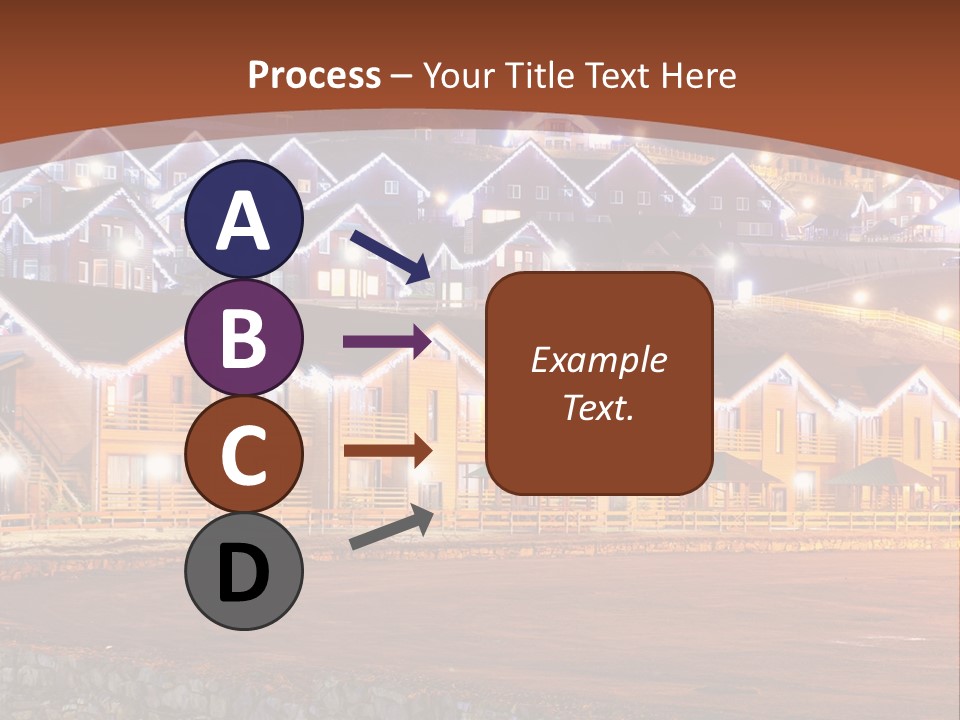 Process – Your Title Text Here

A

B

C

D

Example Text.